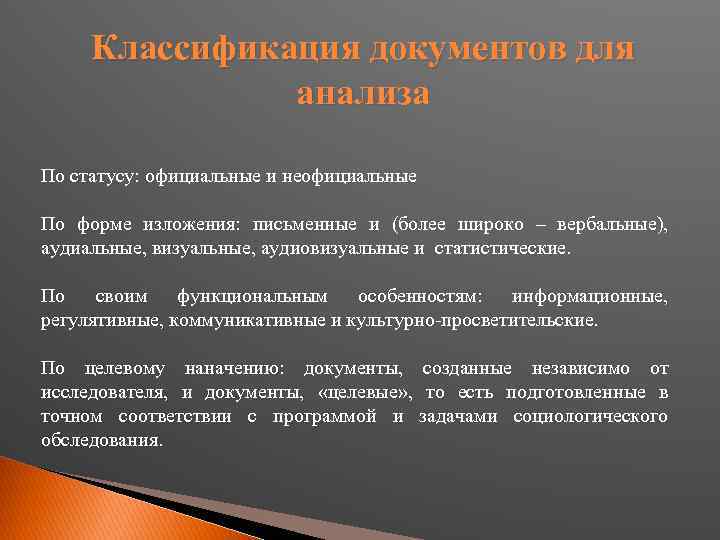 Классификация документов для анализа

По статусу: официальные и неофициальные

По форме изложения: письменные и (более широко – вербальные), аудиальные, визуальные, аудиовизуальные и статистические.

По своим функциональным особенностям: информационные, регулятивные, коммуникативные и культурно-просветительские.

По целевому наначению: документы, созданные независимо от исследователя, и документы, «целевые», то есть подготовленные в точном соответствии с программой и задачами социологического обследования.